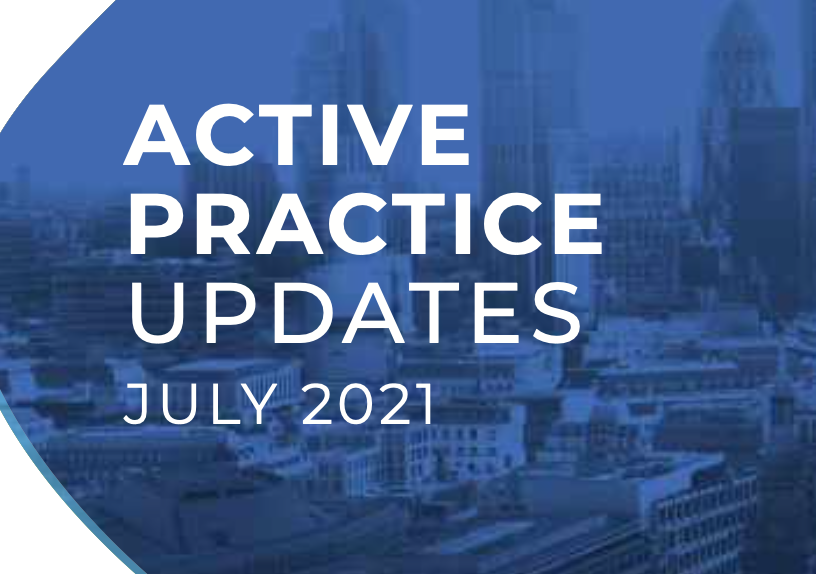 ACTIVE PRACTICE UPDATES
JULY 2021